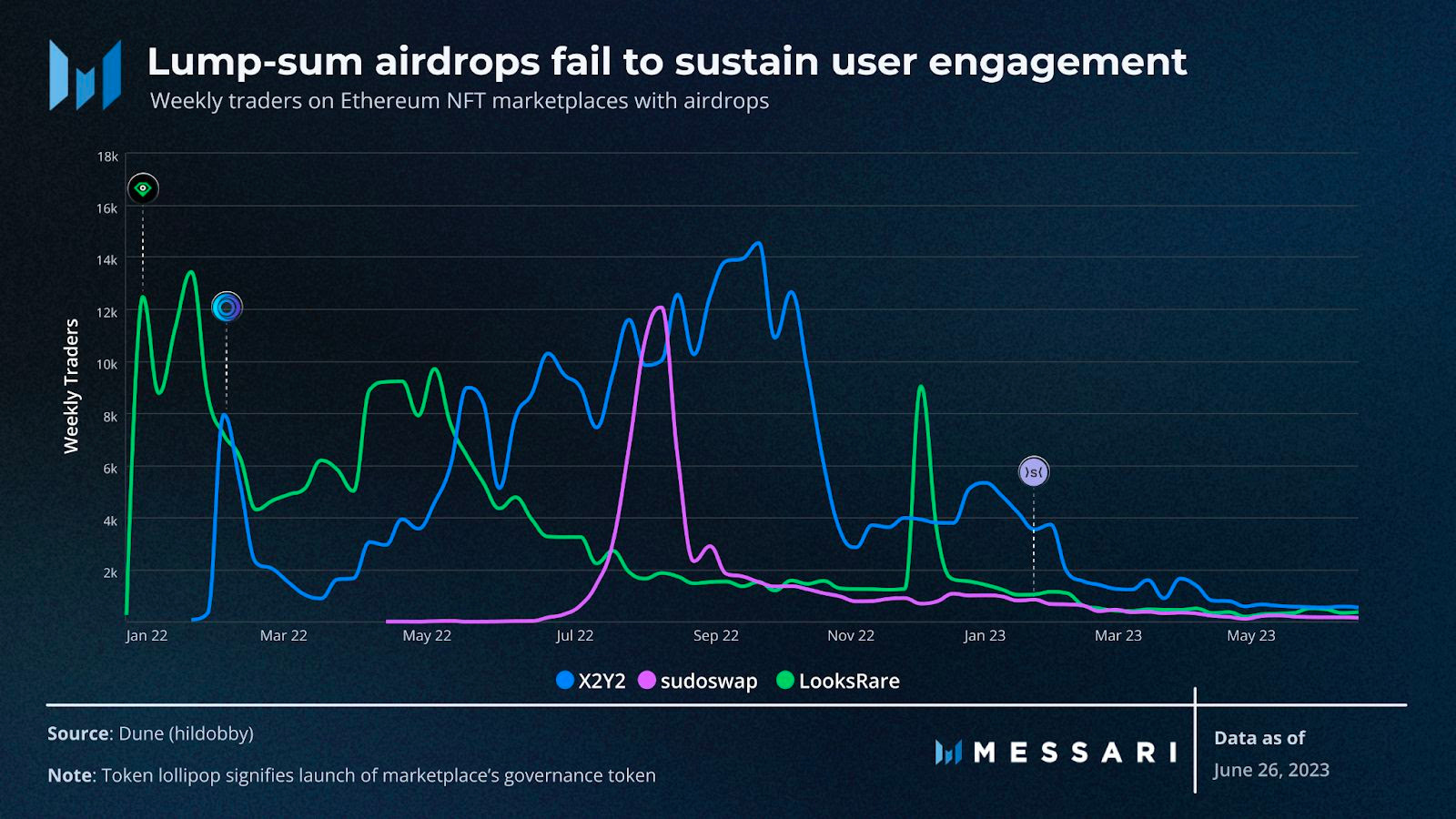 Lump-sum airdrops fail to sustain user engagement
Weekly traders on Ethereum NFT marketplaces with airdrops

18k
16k
14k
12k
10k
8k
6k
4k
2k

Weekly Traders

)s(

Jan 22
Mar 22
May 22
Jul 22
Sep 22
Nov 22
Jan 23
Mar 23
May 23

X2Y2 sudoswap LooksRare

Source: Dune (hildobby)

Note: Token lollipop signifies launch of marketplace's governance token

MESSARI

Data as of
June 26, 2023